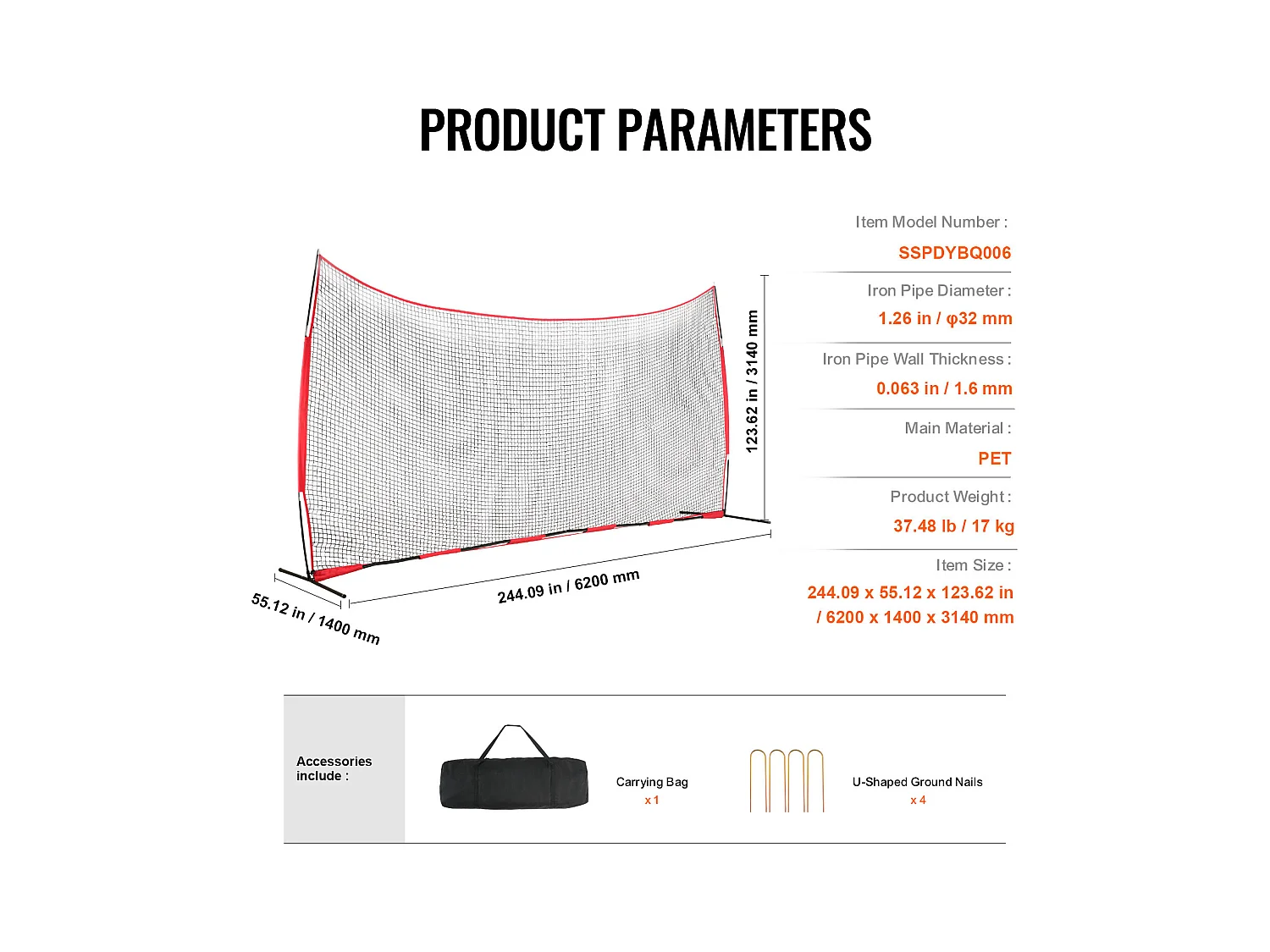 PRODUCT PARAMETERS

123.62 in / 3140 mm

244.09 in / 6200 mm

55.12 in / 1400 mm

Item Model Number :
SSPDYBQ006

Iron Pipe Diameter :
1.26 in / φ32 mm

Iron Pipe Wall Thickness :
0.063 in / 1.6 mm

Main Material :
PET

Product Weight :
37.48 lb / 17 kg

Item Size :
244.09 x 55.12 x 123.62 in / 6200 x 1400 x 3140 mm

Accessories include :

Carrying Bag
x 1

U-Shaped Ground Nails
x 4